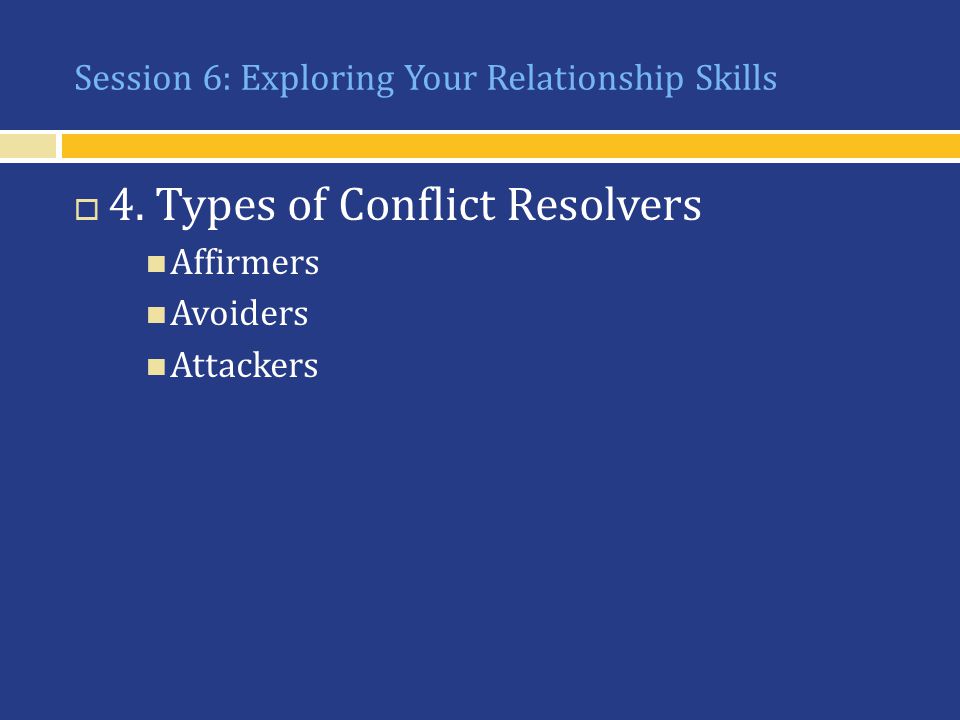 Session 6: Exploring Your Relationship Skills

4. Types of Conflict Resolvers

Affirmers

Avoiders

Attackers